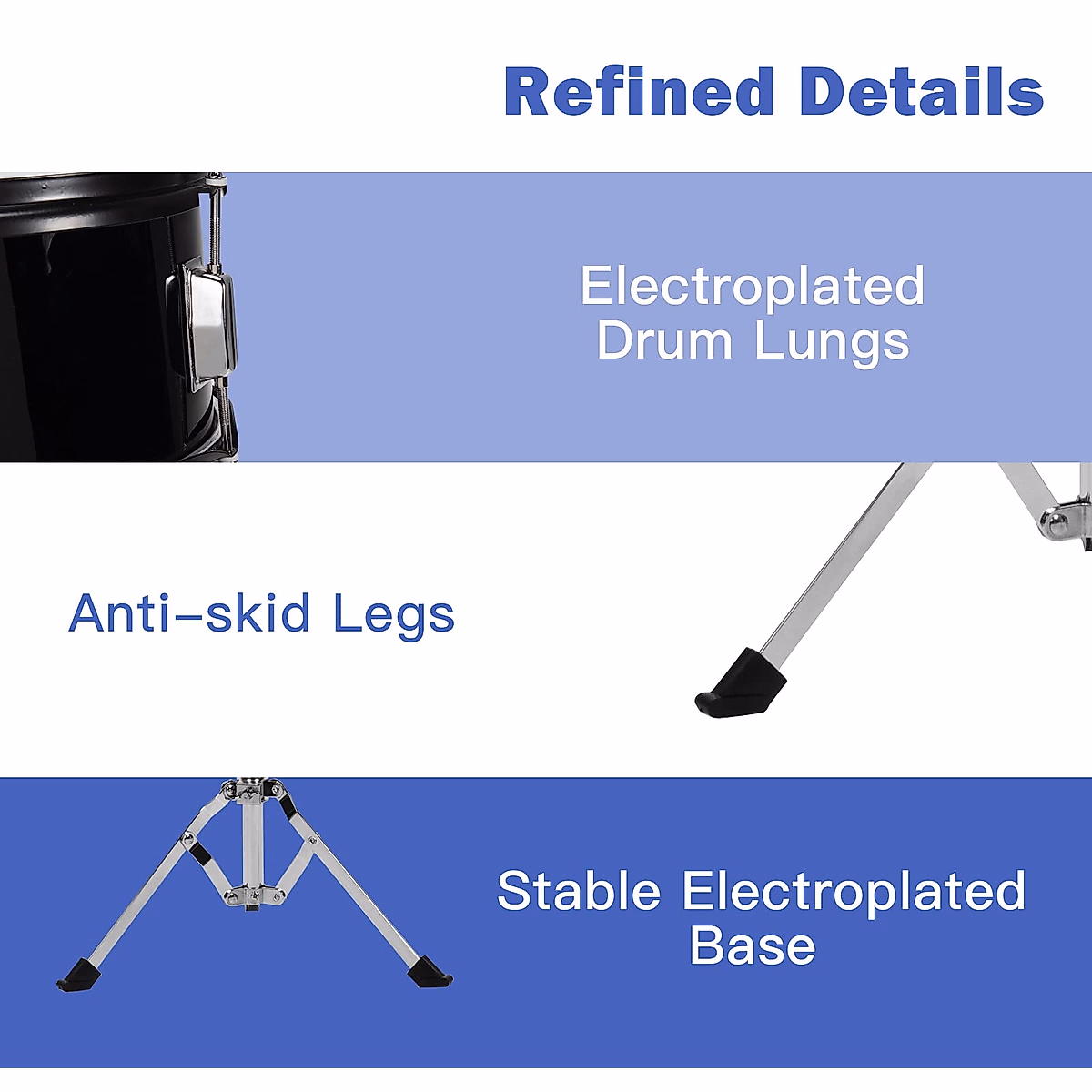 Refined Details

Electroplated Drum Lungs

Anti-skid Legs

Stable Electroplated Base